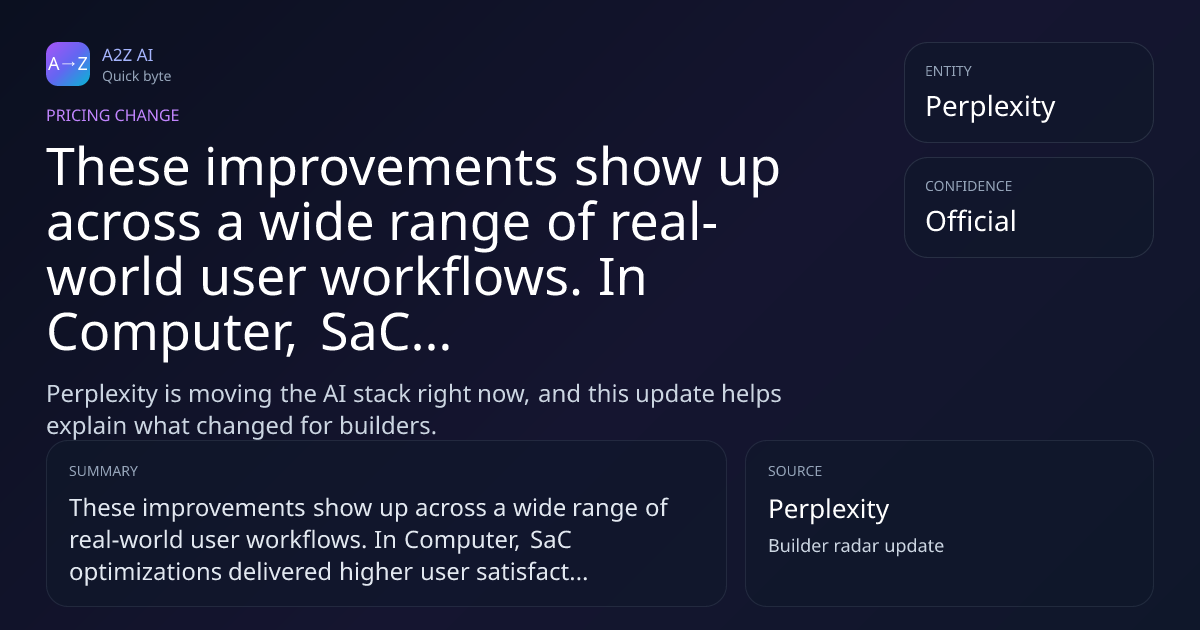 A→Z

A2Z AI
Quick byte

PRICING CHANGE

These improvements show up across a wide range of real-world user workflows. In Computer, SaC...

Perplexity is moving the AI stack right now, and this update helps explain what changed for builders.

ENTITY
Perplexity

CONFIDENCE
Official

SUMMARY
These improvements show up across a wide range of real-world user workflows. In Computer, SaC optimizations delivered higher user satisfact...

SOURCE
Perplexity
Builder radar update